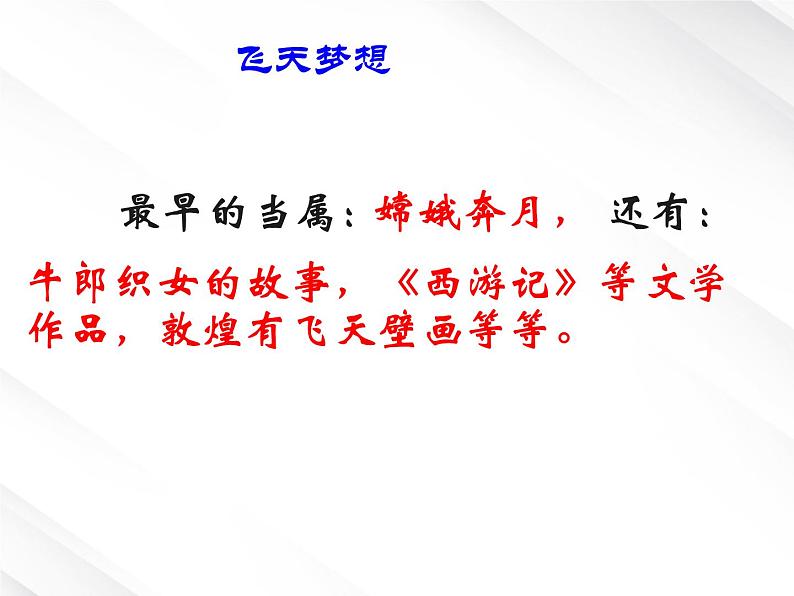 飞天梦想

最早的当属：嫦娥奔月， 还有：牛郎织女的故事，《西游记》等文学作品，敦煌有飞天壁画等等。